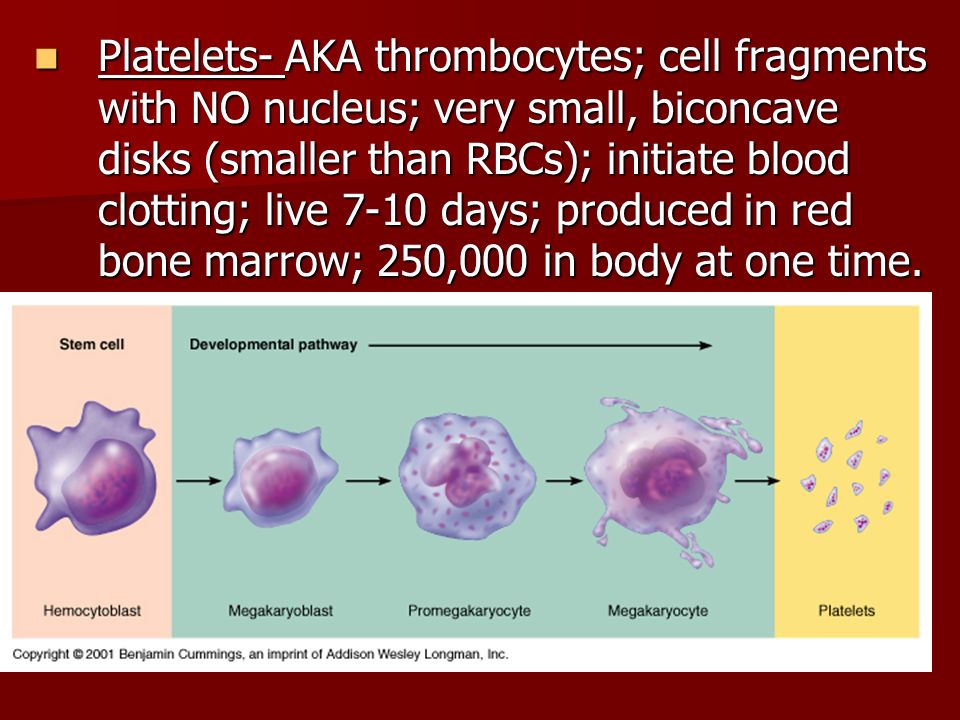 Platelets- AKA thrombocytes; cell fragments with NO nucleus; very small, biconcave disks (smaller than RBCs); initiate blood clotting; live 7-10 days; produced in red bone marrow; 250,000 in body at one time.

Stem cell

Developmental pathway

Hemocytoblast

Megakaryoblast

Promegakaryocyte

Megakaryocyte

Platelets

Copyright © 2001 Benjamin Cummings, an imprint of Addison Wesley Longman, Inc.